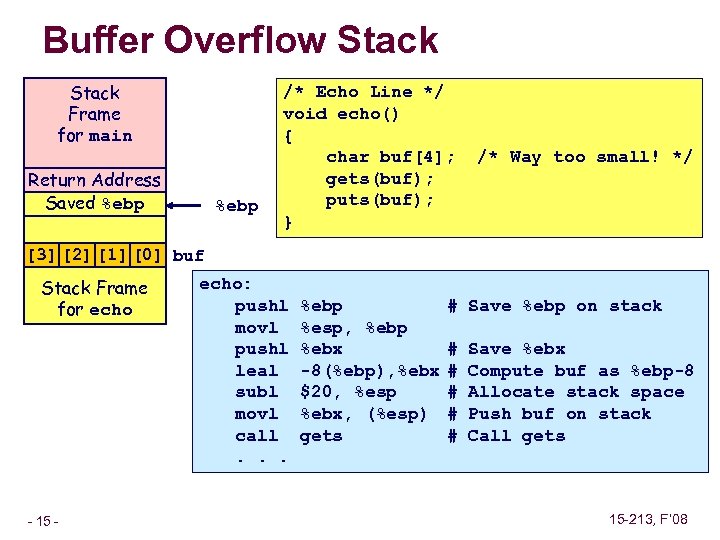 Buffer Overflow Stack

Stack Frame for main

Return Address

Saved %ebp

%ebp

[3] [2] [1] [0] buf

Stack Frame for echo

/* Echo Line */
void echo()
{
    char buf[4];  /* Way too small! */
    gets(buf);
    puts(buf);
}

echo:
    pushl %ebp          # Save %ebp on stack
    movl  %esp, %ebp
    pushl %ebx          # Save %ebx
    leal  -8(%ebp),%ebx # Compute buf as %ebp-8
    subl  $20, %esp     # Allocate stack space
    movl  %ebx, (%esp)  # Push buf on stack
    call  gets          # Call gets
    . . .

- 15 -

15-213, F'08